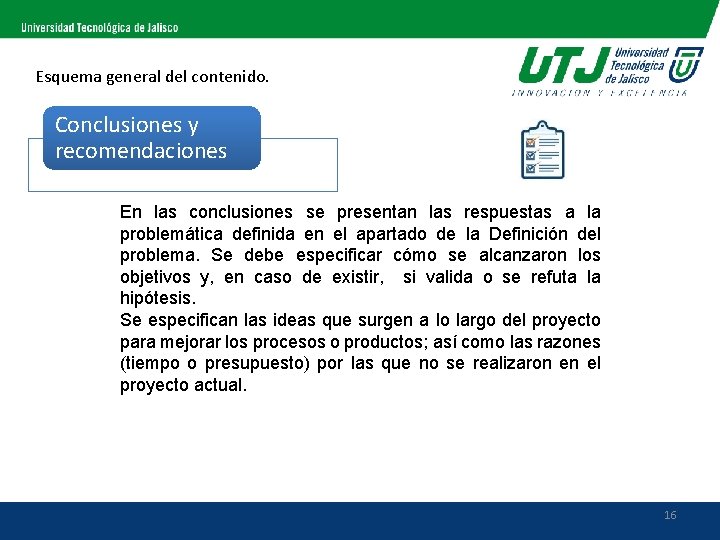 Universidad Tecnológica de Jalisco

UTJ Universidad Tecnológica de Jalisco
INNOVACIÓN Y EXCELENCIA

Esquema general del contenido.

Conclusiones y recomendaciones

En las conclusiones se presentan las respuestas a la problemática definida en el apartado de la Definición del problema. Se debe especificar cómo se alcanzaron los objetivos y, en caso de existir, si valida o se refuta la hipótesis.
Se especifican las ideas que surgen a lo largo del proyecto para mejorar los procesos o productos; así como las razones (tiempo o presupuesto) por las que no se realizaron en el proyecto actual.

16